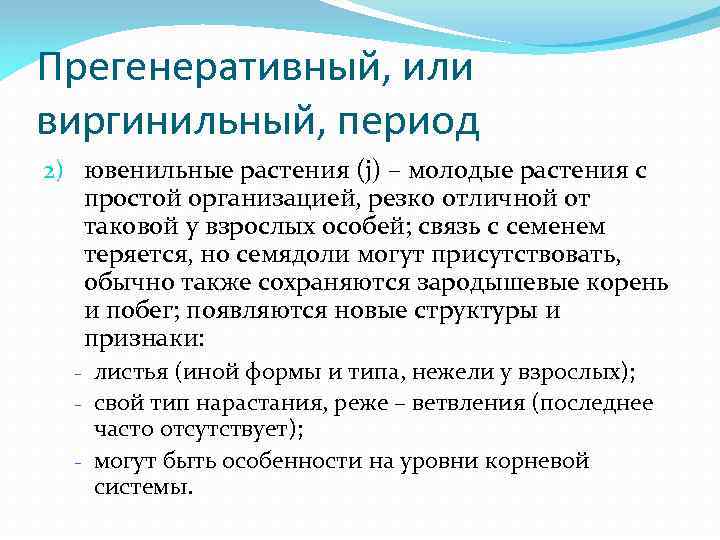 Прегенеративный, или виргинильный, период

2) ювенильные растения (j) – молодые растения с простой организацией, резко отличной от таковой у взрослых особей; связь с семенем теряется, но семядоли могут присутствовать, обычно также сохраняются зародышевые корень и побег; появляются новые структуры и признаки:

- листья (иной формы и типа, нежели у взрослых);
- свой тип нарастания, реже – ветвления (последнее часто отсутствует);
- могут быть особенности на уровни корневой системы.